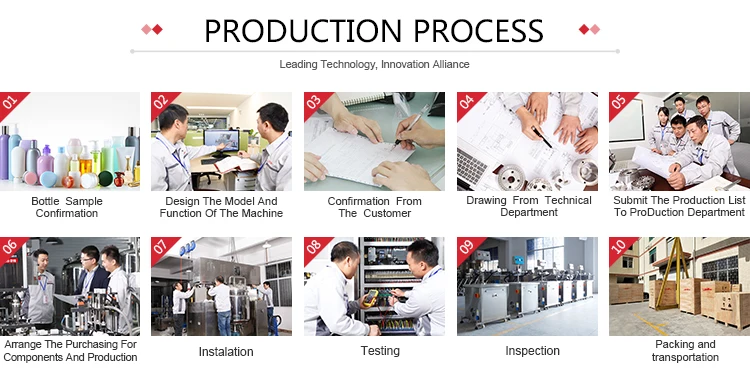 PRODUCTION PROCESS

Leading Technology, Innovation Alliance

01
Bottle Sample Confirmation

02
Design The Model And Function Of The Machine

03
Confirmation From The Customer

04
Drawing From Technical Department

05
Submit The Production List To ProDuction Department

06
Arrange The Purchasing For Components And Production

07
Instalation

08
Testing

09
Inspection

10
Packing and transportation